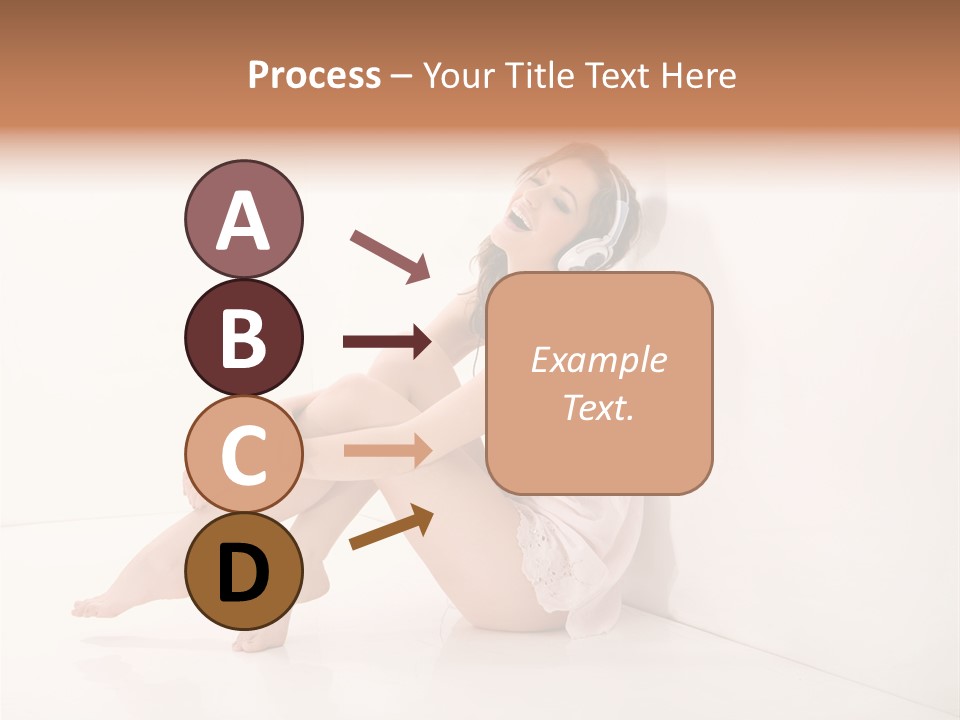 Process – Your Title Text Here

A

B

C

D

Example Text.